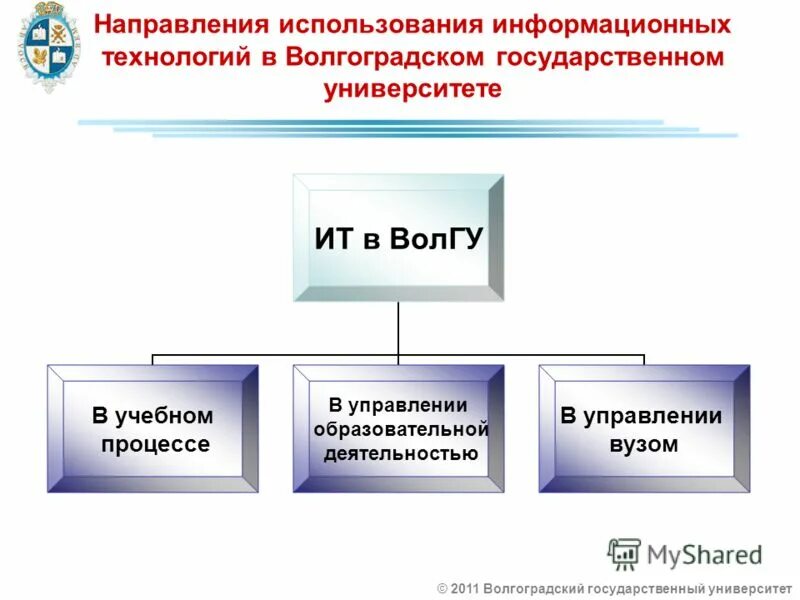 Направления использования информационных технологий в Волгоградском государственном университете

ИТ в ВолГУ

В учебном процессе

В управлении образовательной деятельностью

В управлении вузом

MyShared

© 2011 Волгоградский государственный университет